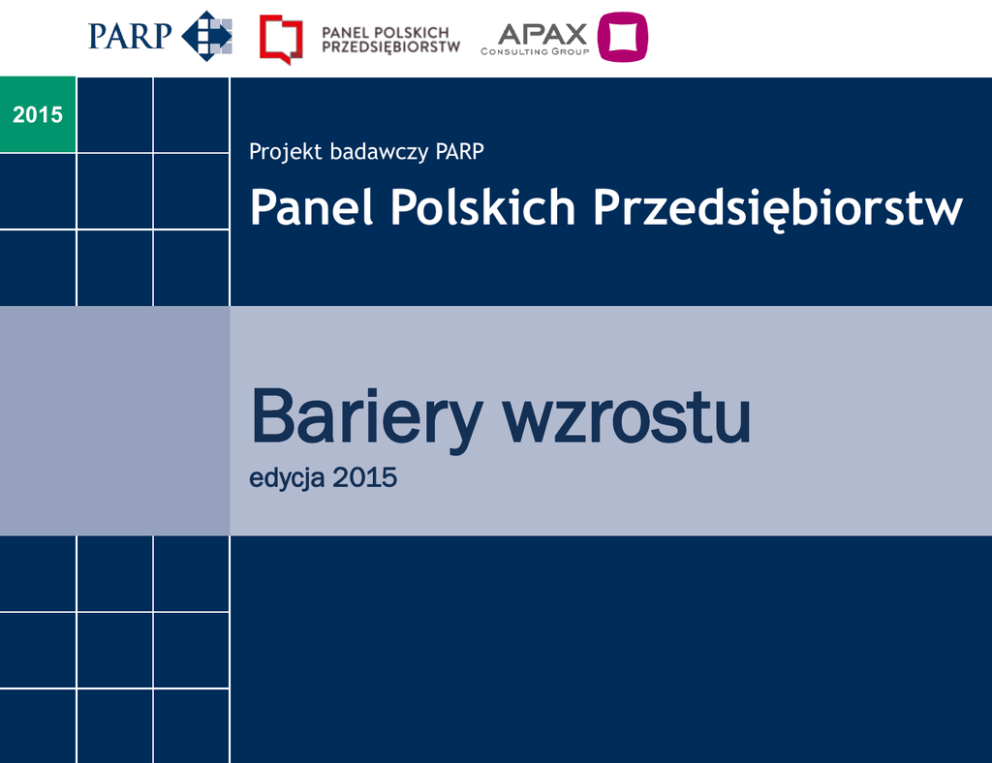 PARP

PANEL POLSKICH PRZEDSIĘBIORSTW

APAX
CONSULTING GROUP

2015

Projekt badawczy PARP

Panel Polskich Przedsiębiorstw

Bariery wzrostu

edycja 2015